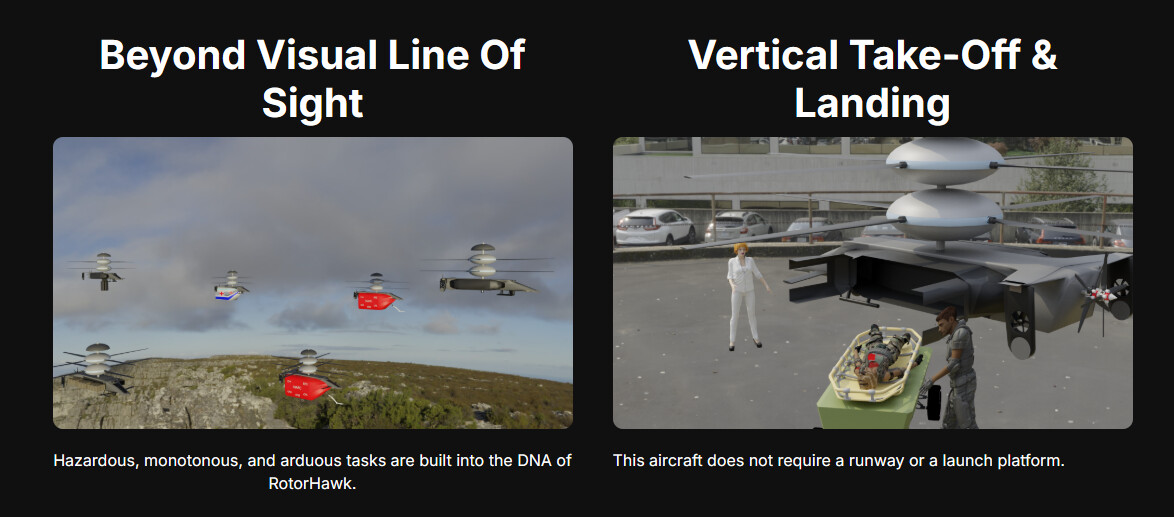 Beyond Visual Line Of Sight

Hazardous, monotonous, and arduous tasks are built into the DNA of RotorHawk.

Vertical Take-Off & Landing

This aircraft does not require a runway or a launch platform.